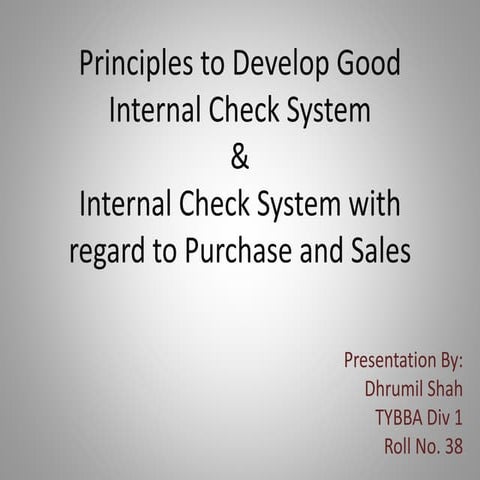 Principles to Develop Good Internal Check System
&
Internal Check System with regard to Purchase and Sales

Presentation By:
Dhrumil Shah
TYBBA Div 1
Roll No. 38